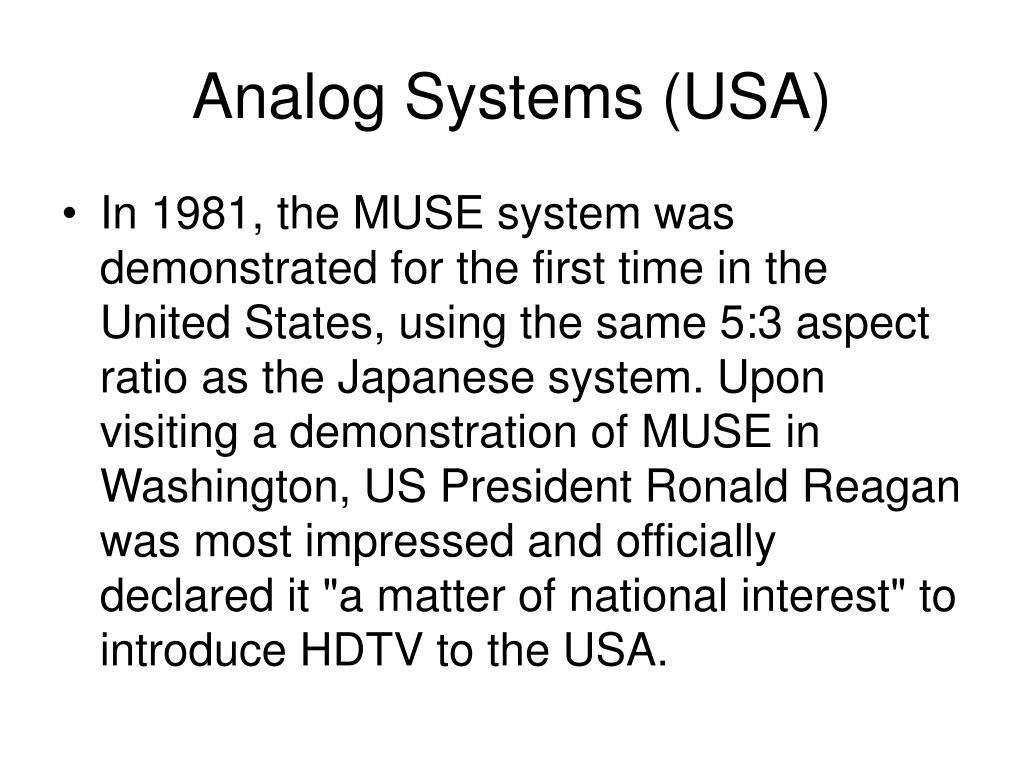 Analog Systems (USA)

• In 1981, the MUSE system was demonstrated for the first time in the United States, using the same 5:3 aspect ratio as the Japanese system. Upon visiting a demonstration of MUSE in Washington, US President Ronald Reagan was most impressed and officially declared it "a matter of national interest" to introduce HDTV to the USA.